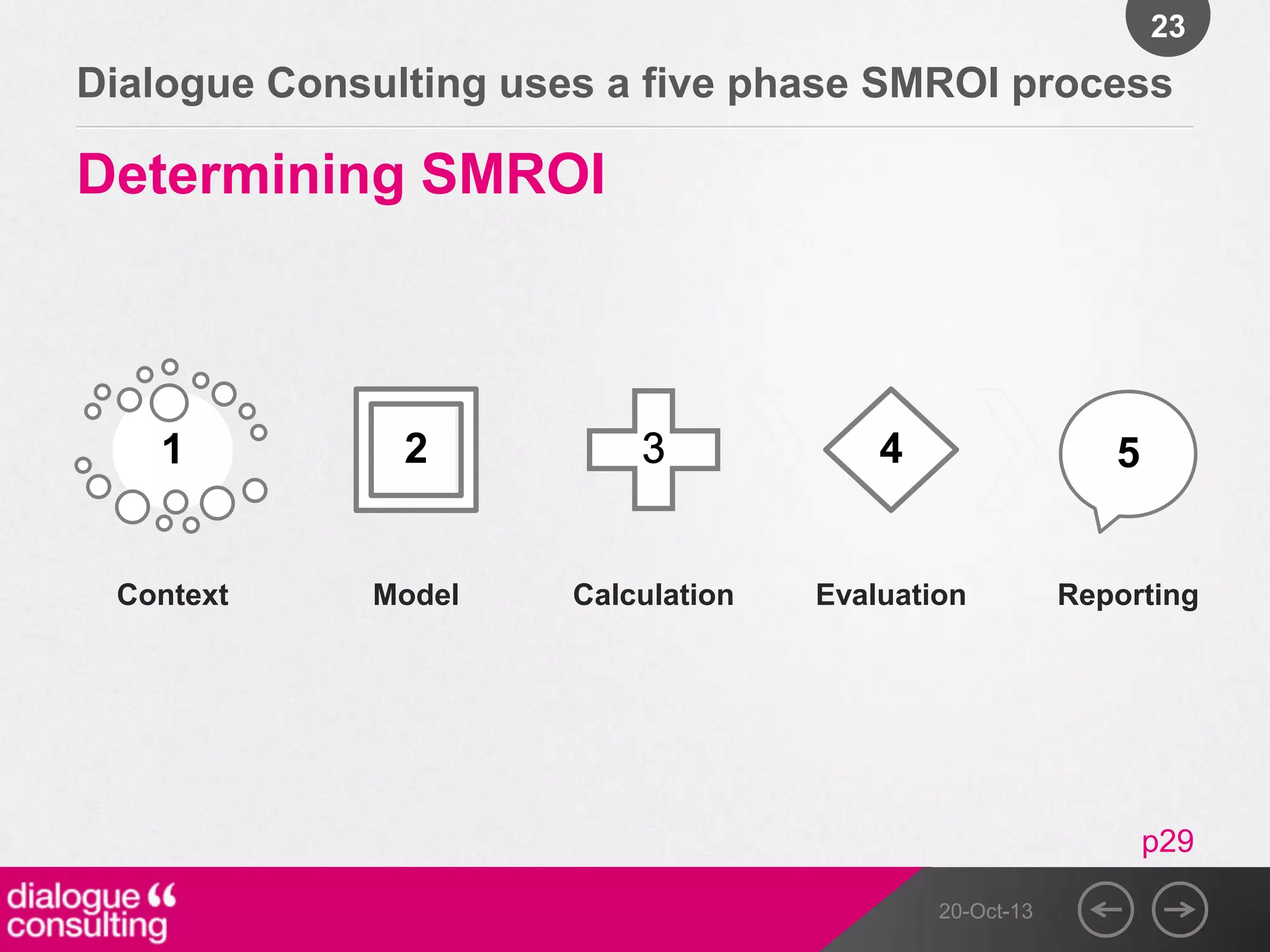 23

Dialogue Consulting uses a five phase SMROI process

Determining SMROI

1
Context

2
Model

3
Calculation

4
Evaluation

5
Reporting

p29

dialogue
consulting

20-Oct-13